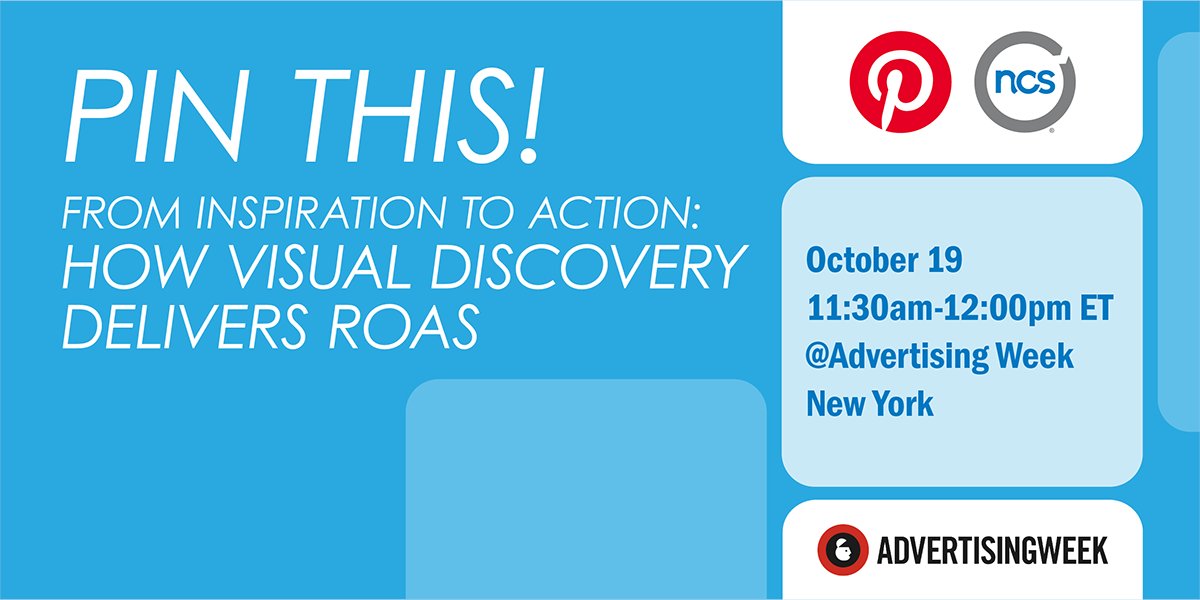 PIN THIS!

FROM INSPIRATION TO ACTION:
HOW VISUAL DISCOVERY DELIVERS ROAS

ncs

October 19
11:30am-12:00pm ET
@Advertising Week
New York

ADVERTISINGWEEK